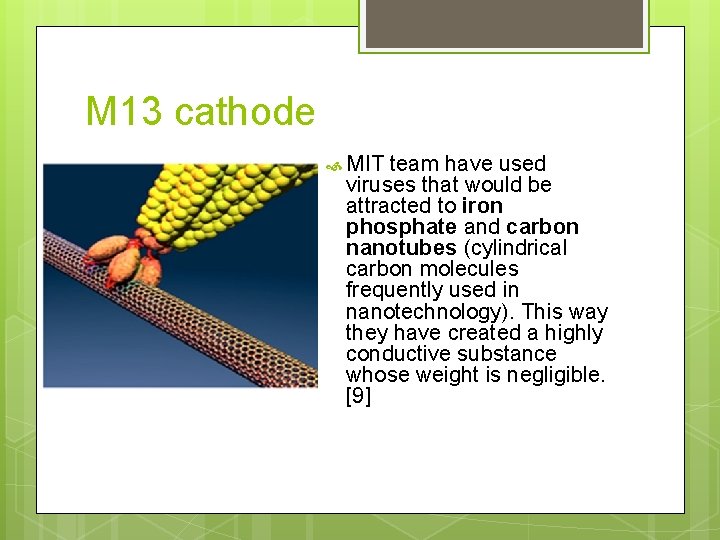 M13 cathode

MIT team have used viruses that would be attracted to iron phosphate and carbon nanotubes (cylindrical carbon molecules frequently used in nanotechnology). This way they have created a highly conductive substance whose weight is negligible. [9]